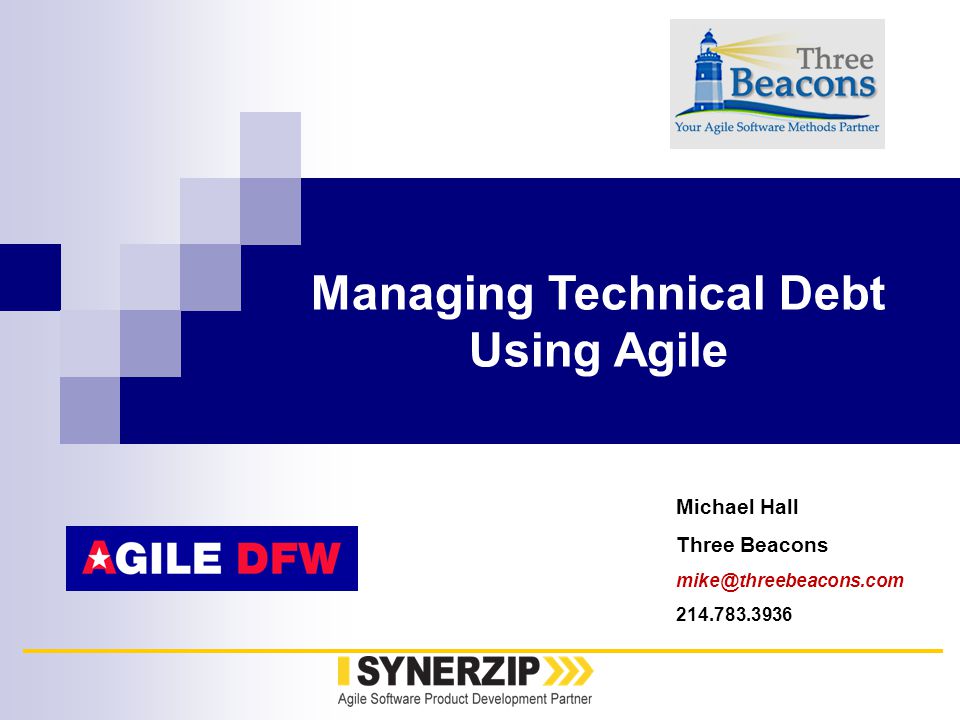 Three Beacons
Your Agile Software Methods Partner

Managing Technical Debt Using Agile

AGILE DFW

Michael Hall

Three Beacons

mike@threebeacons.com

214.783.3936

SYNERZIP
Agile Software Product Development Partner